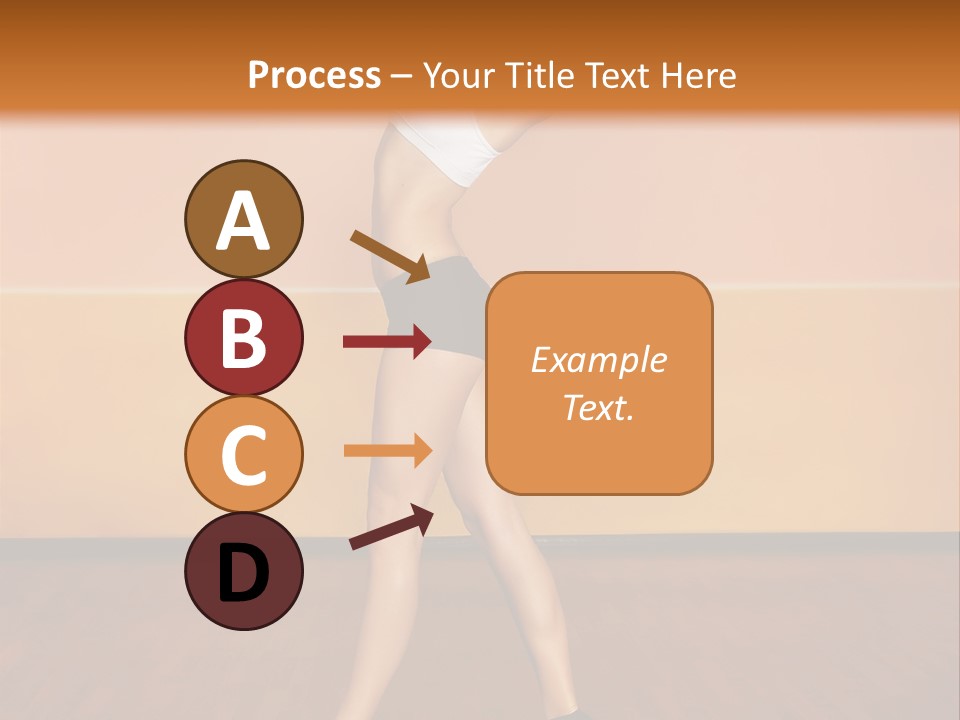 Process – Your Title Text Here

A

B

C

D

Example Text.